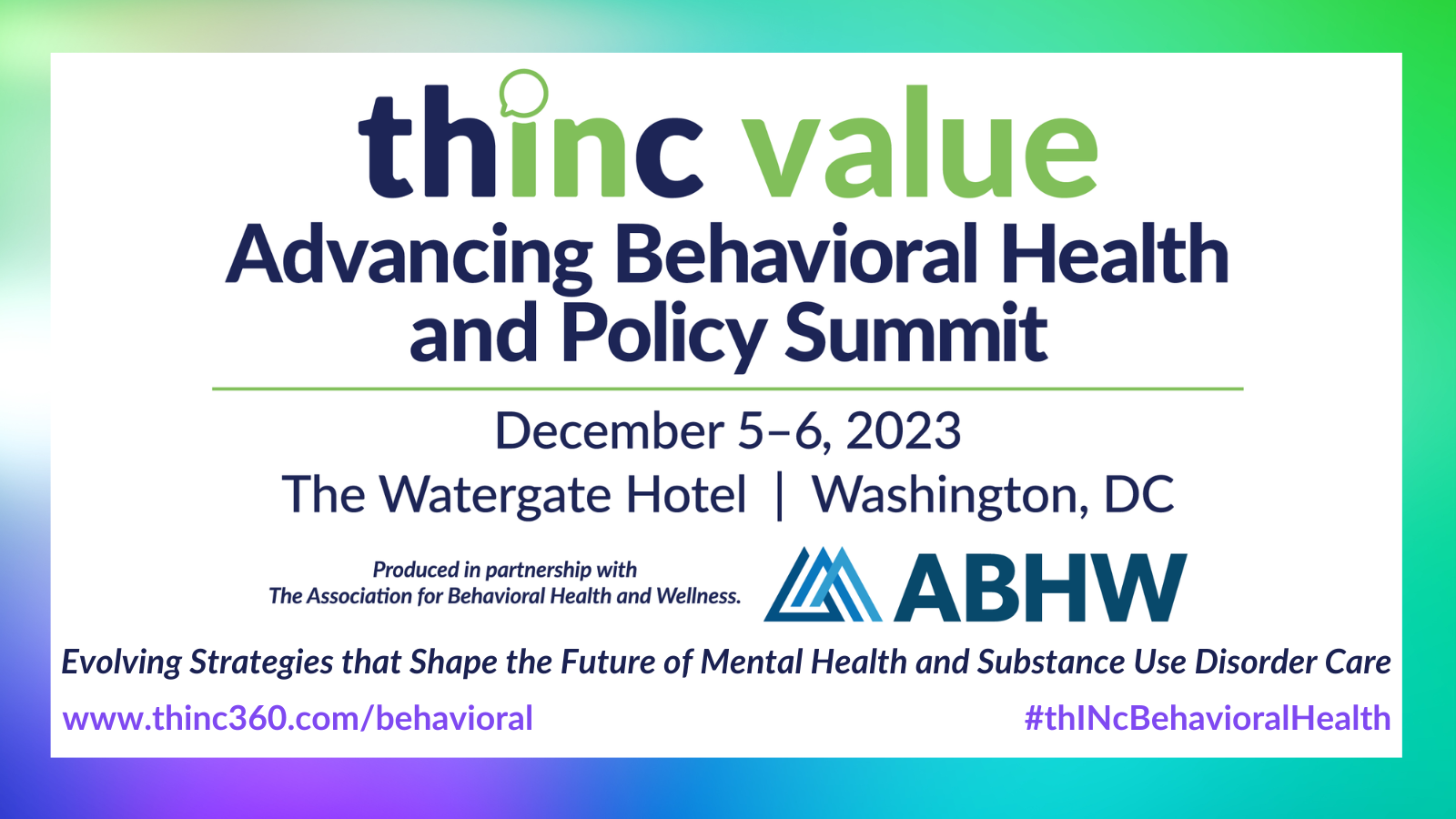 thinc value
Advancing Behavioral Health and Policy Summit

December 5–6, 2023
The Watergate Hotel | Washington, DC

Produced in partnership with
The Association for Behavioral Health and Wellness.

ABHW

Evolving Strategies that Shape the Future of Mental Health and Substance Use Disorder Care

www.thinc360.com/behavioral

#thINcBehavioralHealth